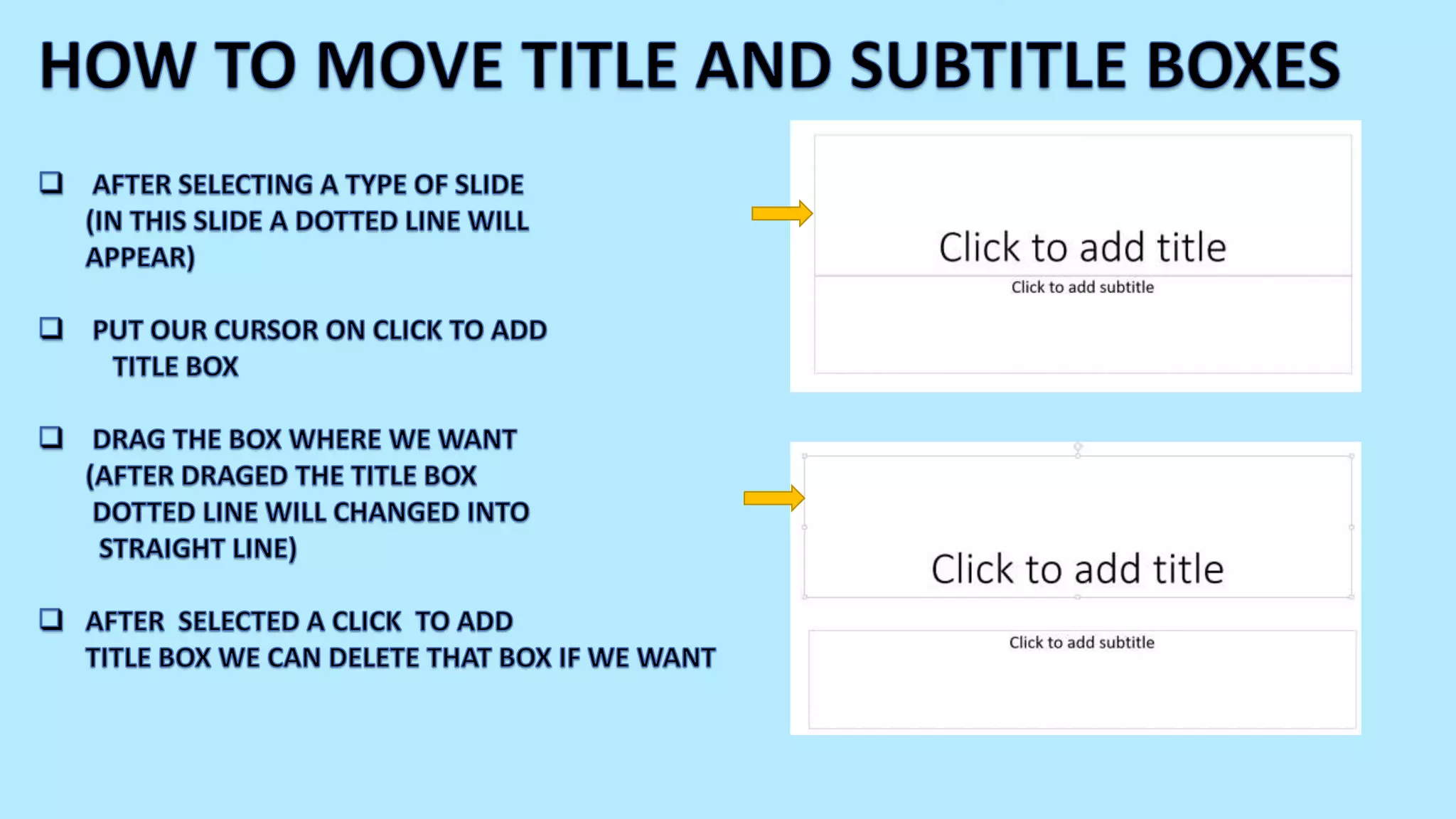 HOW TO MOVE TITLE AND SUBTITLE BOXES

❑ AFTER SELECTING A TYPE OF SLIDE (IN THIS SLIDE A DOTTED LINE WILL APPEAR)

❑ PUT OUR CURSOR ON CLICK TO ADD TITLE BOX

❑ DRAG THE BOX WHERE WE WANT (AFTER DRAGED THE TITLE BOX DOTTED LINE WILL CHANGED INTO STRAIGHT LINE)

❑ AFTER SELECTED A CLICK TO ADD TITLE BOX WE CAN DELETE THAT BOX IF WE WANT

Click to add title

Click to add subtitle

Click to add title

Click to add subtitle